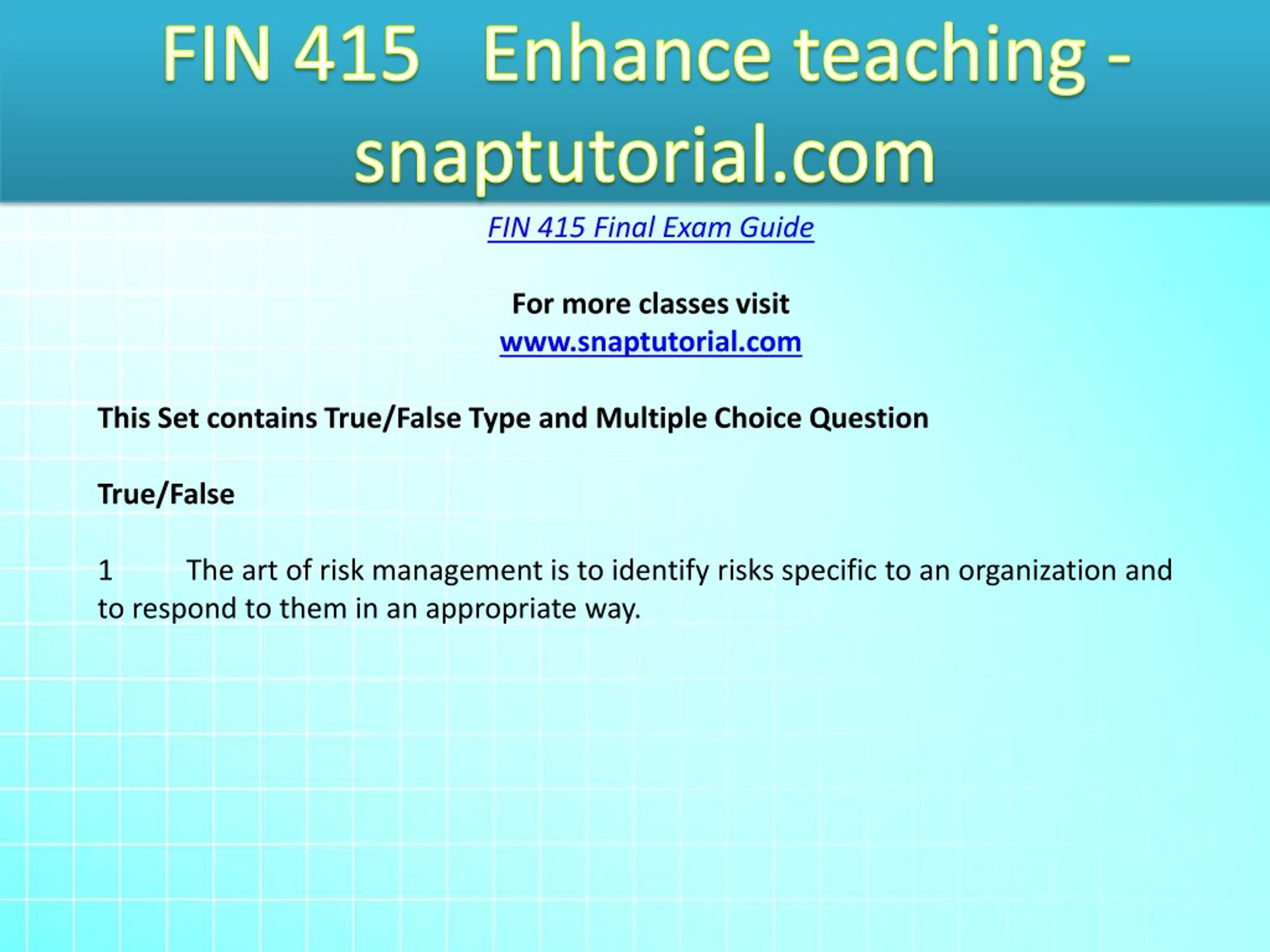 FIN 415 Enhance teaching - snaptutorial.com

FIN 415 Final Exam Guide

For more classes visit
www.snaptutorial.com

This Set contains True/False Type and Multiple Choice Question

True/False

1 The art of risk management is to identify risks specific to an organization and to respond to them in an appropriate way.